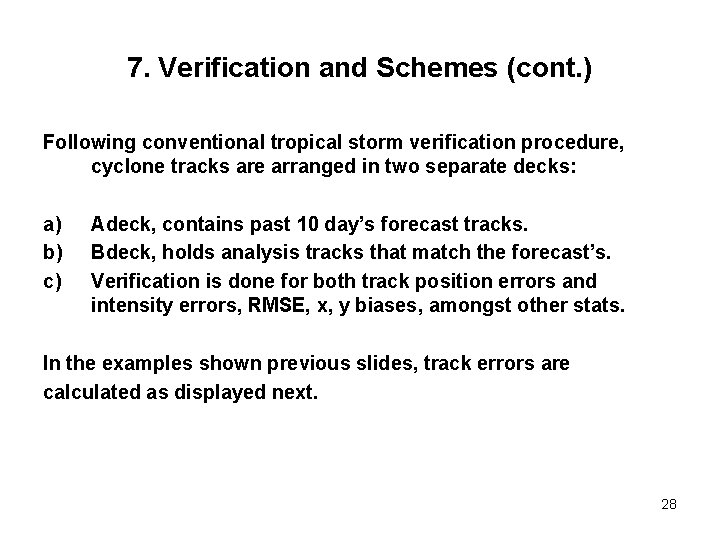 7. Verification and Schemes (cont.)

Following conventional tropical storm verification procedure, cyclone tracks are arranged in two separate decks:

a) Adeck, contains past 10 day's forecast tracks.
b) Bdeck, holds analysis tracks that match the forecast's.
c) Verification is done for both track position errors and intensity errors, RMSE, x, y biases, amongst other stats.

In the examples shown previous slides, track errors are calculated as displayed next.

28